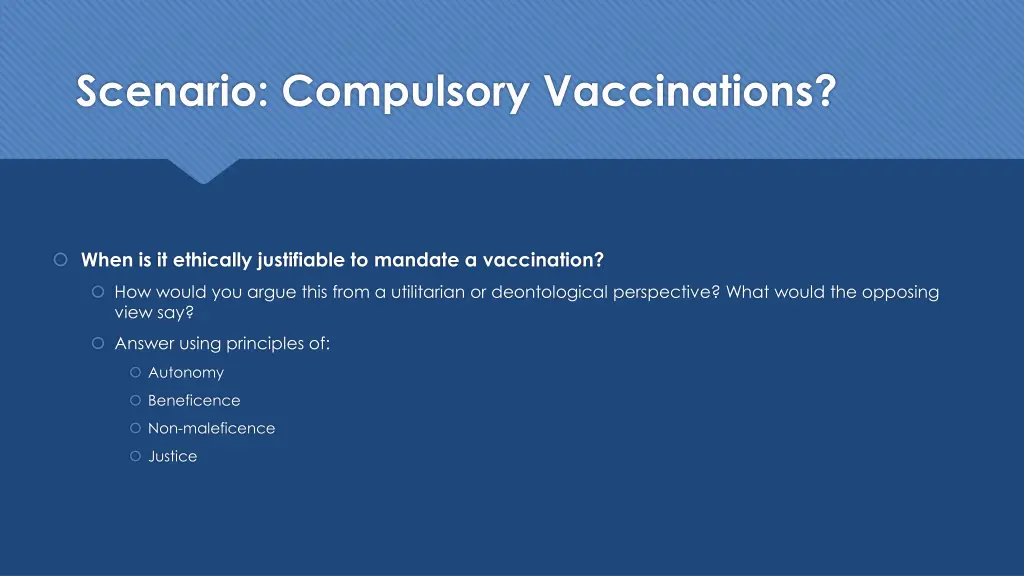 Scenario: Compulsory Vaccinations?

When is it ethically justifiable to mandate a vaccination?

How would you argue this from a utilitarian or deontological perspective? What would the opposing view say?

Answer using principles of:

Autonomy

Beneficence

Non-maleficence

Justice